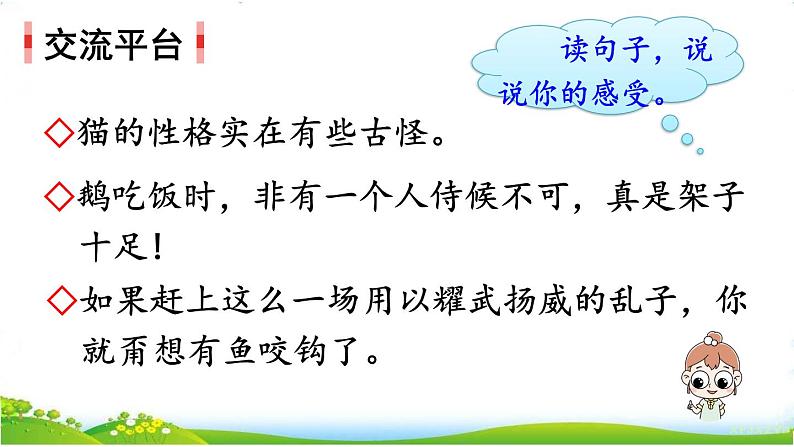 交流平台

读句子，说说你的感受。

◇猫的性格实在有些古怪。

◇鹅吃饭时，非有一个人侍候不可，真是架子十足！

◇如果赶上这么一场用以耀武扬威的乱子，你就甭想有鱼咬钩了。